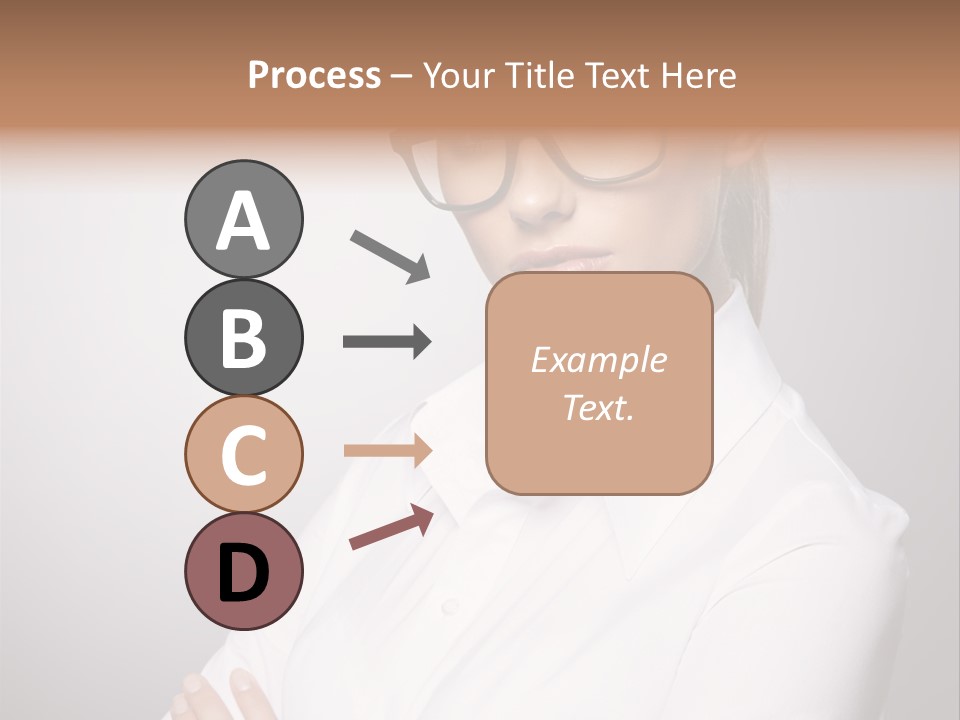 Process – Your Title Text Here

A

B

C

D

Example Text.